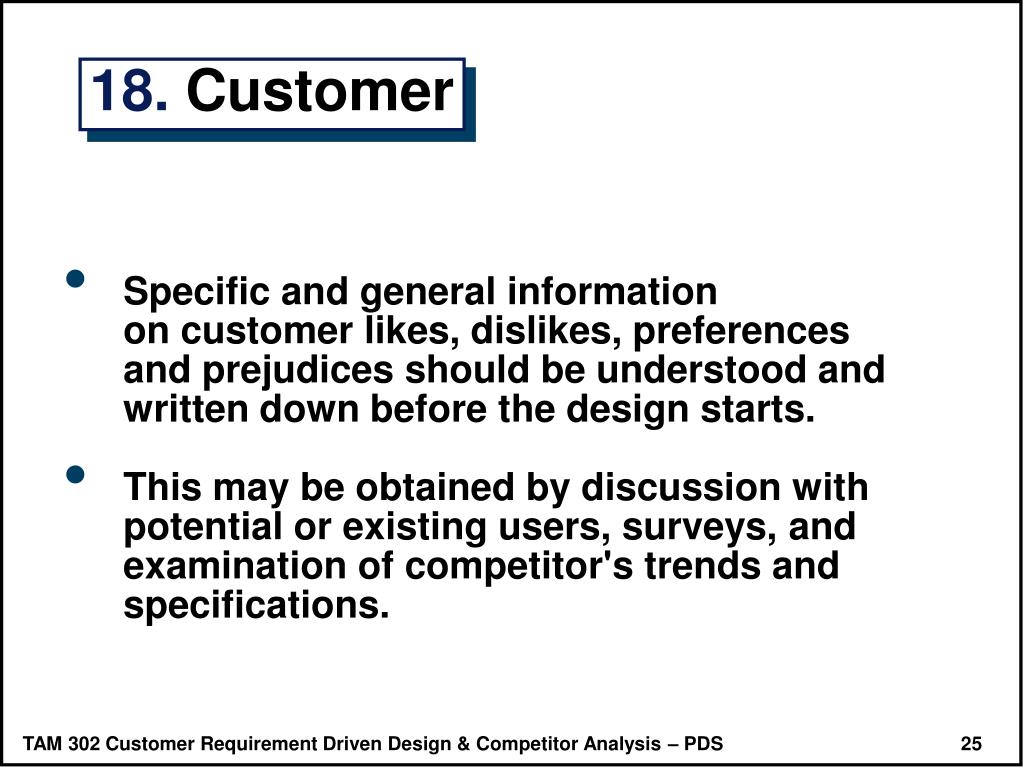 18. Customer

• Specific and general information on customer likes, dislikes, preferences and prejudices should be understood and written down before the design starts.

• This may be obtained by discussion with potential or existing users, surveys, and examination of competitor's trends and specifications.

TAM 302 Customer Requirement Driven Design & Competitor Analysis – PDS

25